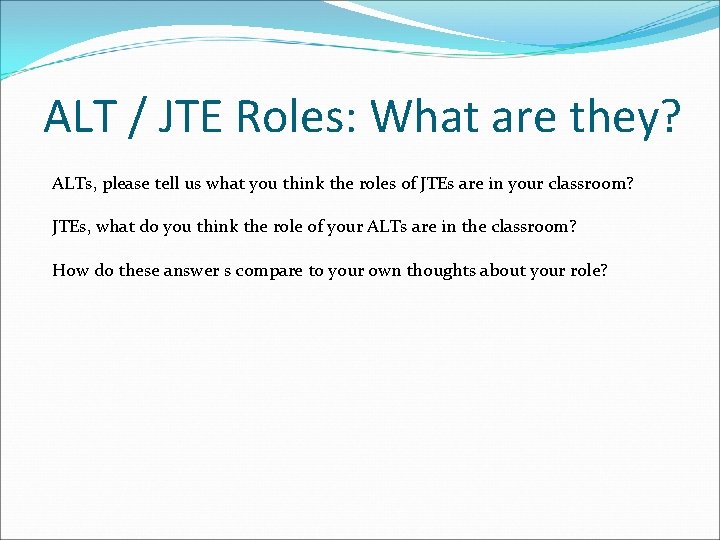 ALT / JTE Roles: What are they?

ALTs, please tell us what you think the roles of JTEs are in your classroom?

JTEs, what do you think the role of your ALTs are in the classroom?

How do these answer s compare to your own thoughts about your role?